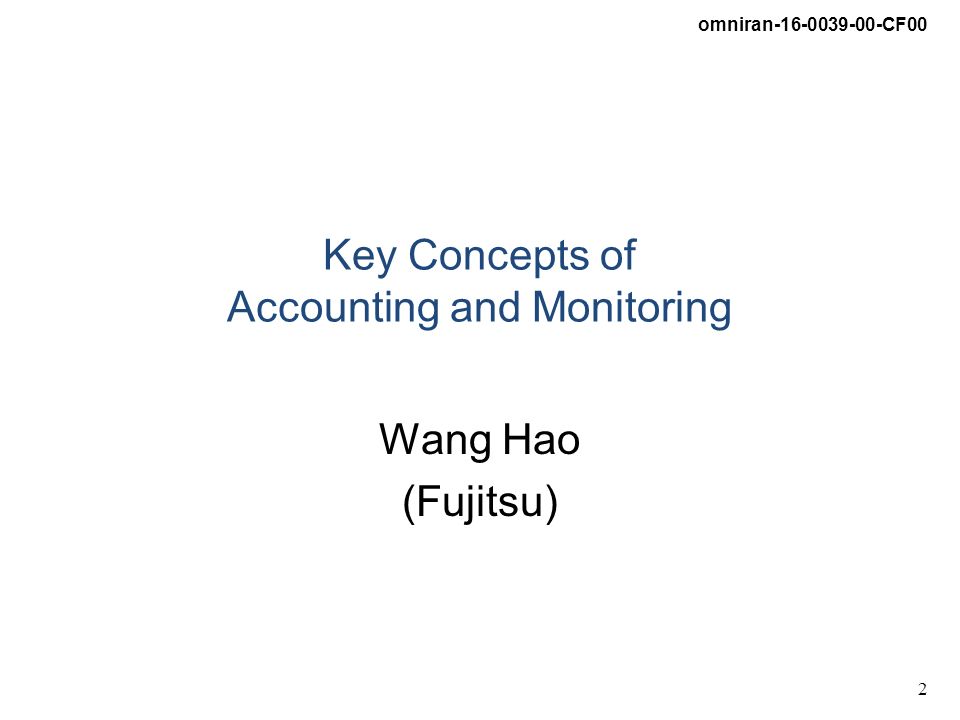 omniran-16-0039-00-CF00

Key Concepts of Accounting and Monitoring

Wang Hao
(Fujitsu)

2